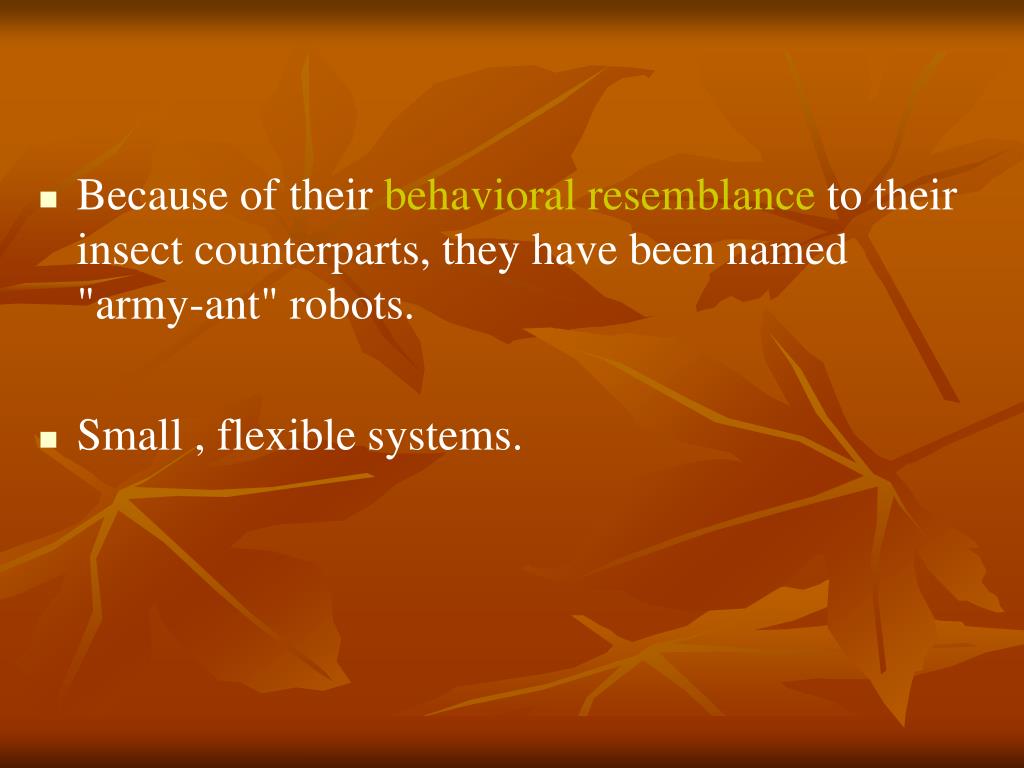 - Because of their behavioral resemblance to their insect counterparts, they have been named "army-ant" robots.

- Small , flexible systems.